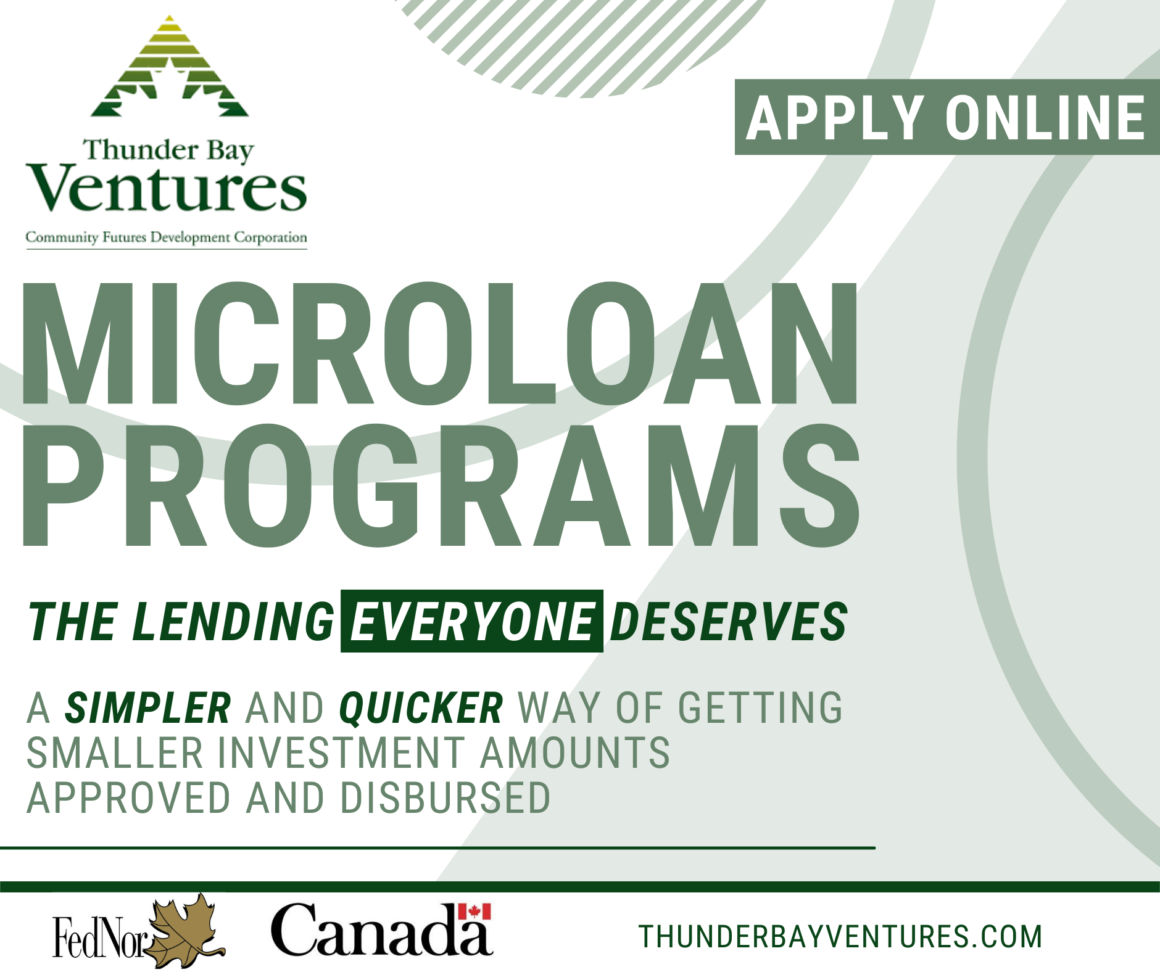 Thunder Bay
Ventures
Community Futures Development Corporation

APPLY ONLINE

MICROLOAN PROGRAMS

THE LENDING EVERYONE DESERVES

A SIMPLER AND QUICKER WAY OF GETTING SMALLER INVESTMENT AMOUNTS APPROVED AND DISBURSED

FedNor

Canada

THUNDERBAYVENTURES.COM